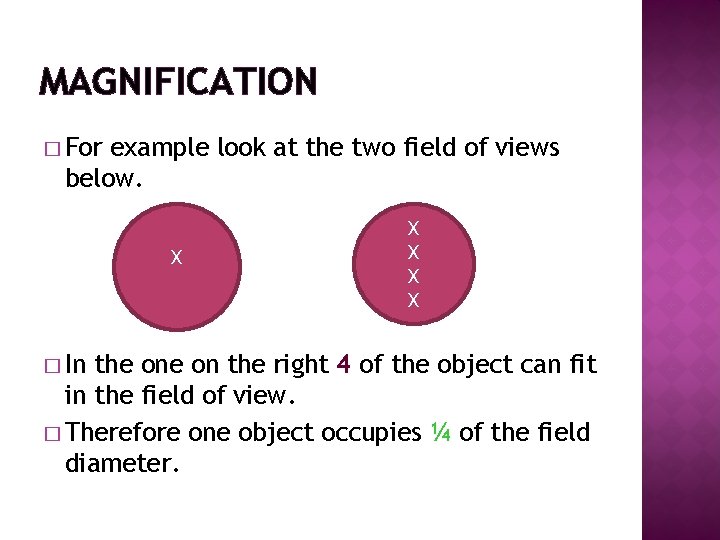 MAGNIFICATION

□ For example look at the two field of views below.

X

X
X
X
X

□ In the one on the right 4 of the object can fit in the field of view.

□ Therefore one object occupies ¼ of the field diameter.